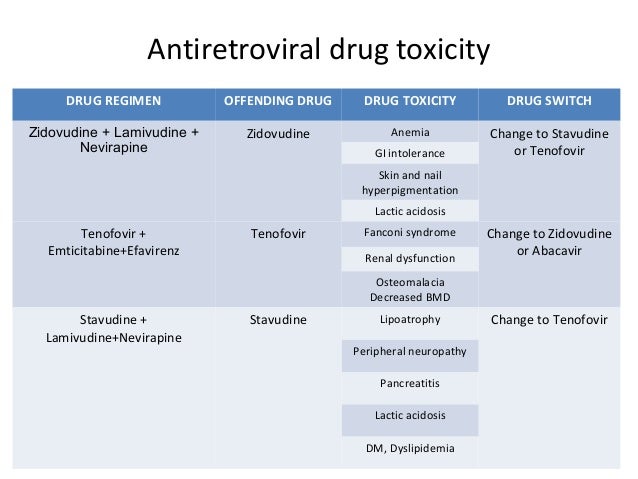 Antiretroviral drug toxicity

| DRUG REGIMEN | OFFENDING DRUG | DRUG TOXICITY | DRUG SWITCH |
|---|---|---|---|
| Zidovudine + Lamivudine + Nevirapine | Zidovudine | Anemia | Change to Stavudine or Tenofovir |
| | | GI intolerance | |
| | | Skin and nail hyperpigmentation | |
| | | Lactic acidosis | |
| Tenofovir + Emticitabine+Efavirenz | Tenofovir | Fanconi syndrome | Change to Zidovudine or Abacavir |
| | | Renal dysfunction | |
| | | Osteomalacia Decreased BMD | |
| Stavudine + Lamivudine+Nevirapine | Stavudine | Lipoatrophy | Change to Tenofovir |
| | | Peripheral neuropathy | |
| | | Pancreatitis | |
| | | Lactic acidosis | |
| | | DM, Dyslipidemia | |